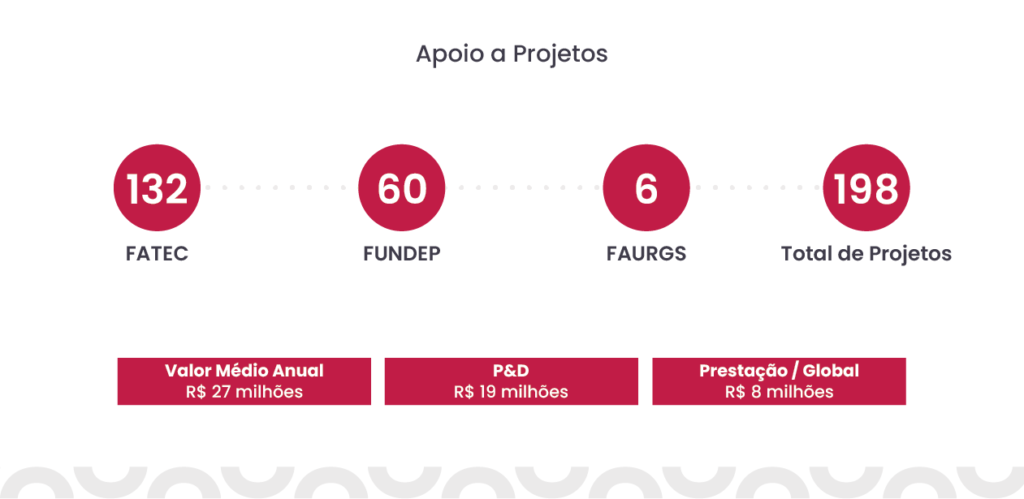 Apoio a Projetos

132
FATEC

60
FUNDEP

6
FAURGS

198
Total de Projetos

Valor Médio Anual
R$ 27 milhões

P&D
R$ 19 milhões

Prestação / Global
R$ 8 milhões